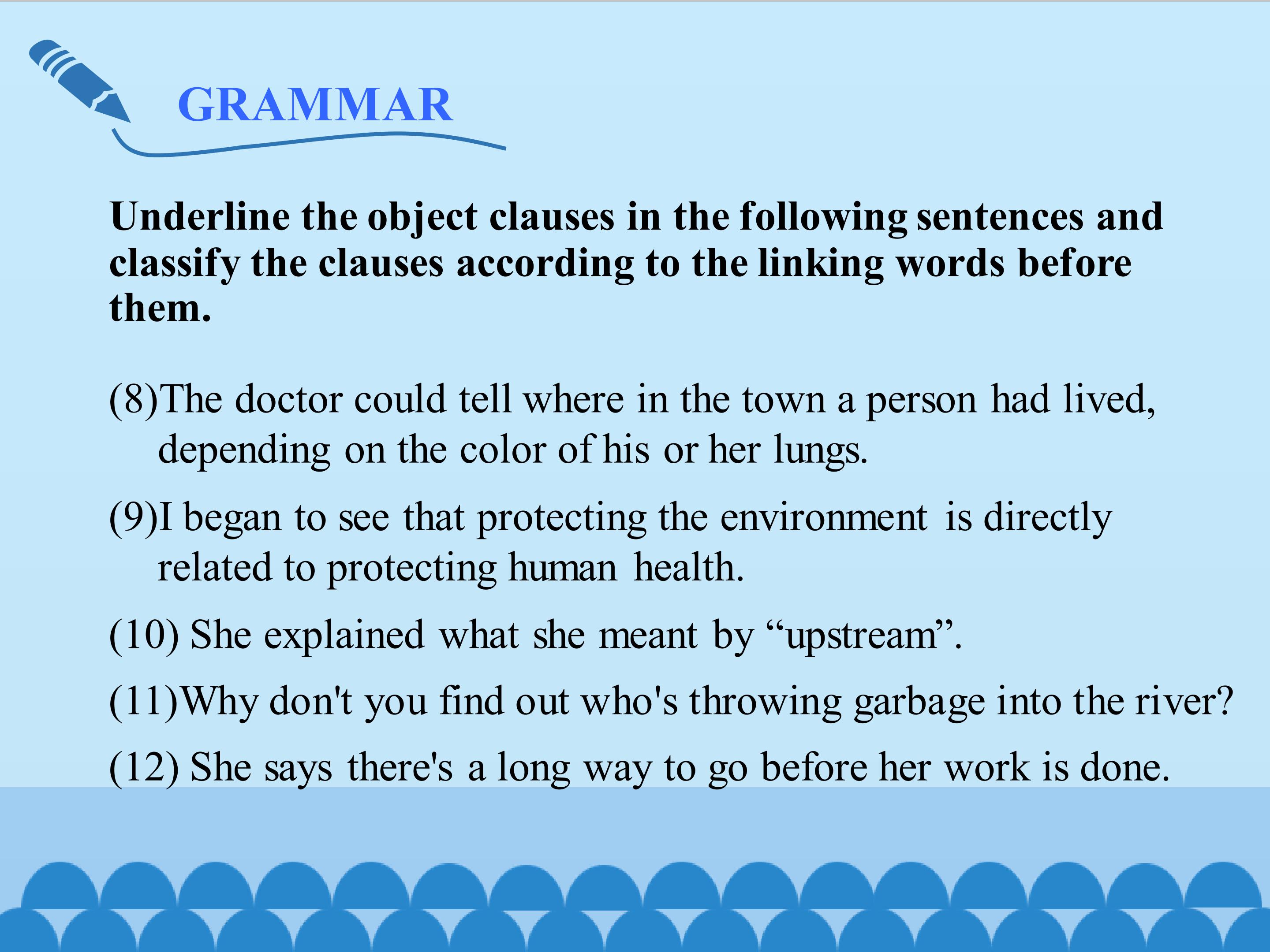 GRAMMAR

Underline the object clauses in the following sentences and classify the clauses according to the linking words before them.

(8)The doctor could tell where in the town a person had lived, depending on the color of his or her lungs.

(9)I began to see that protecting the environment is directly related to protecting human health.

(10) She explained what she meant by “upstream”.

(11)Why don't you find out who's throwing garbage into the river?

(12) She says there's a long way to go before her work is done.